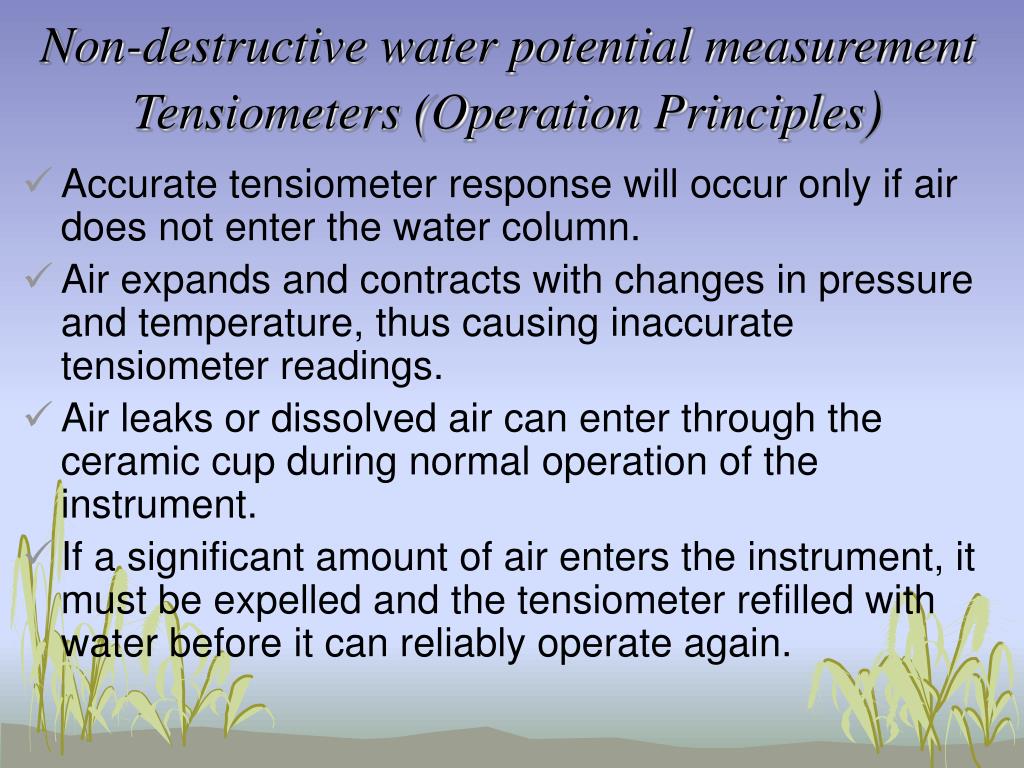 Non-destructive water potential measurement Tensiometers (Operation Principles)

✓ Accurate tensiometer response will occur only if air does not enter the water column.

✓ Air expands and contracts with changes in pressure and temperature, thus causing inaccurate tensiometer readings.

✓ Air leaks or dissolved air can enter through the ceramic cup during normal operation of the instrument.

✓ If a significant amount of air enters the instrument, it must be expelled and the tensiometer refilled with water before it can reliably operate again.